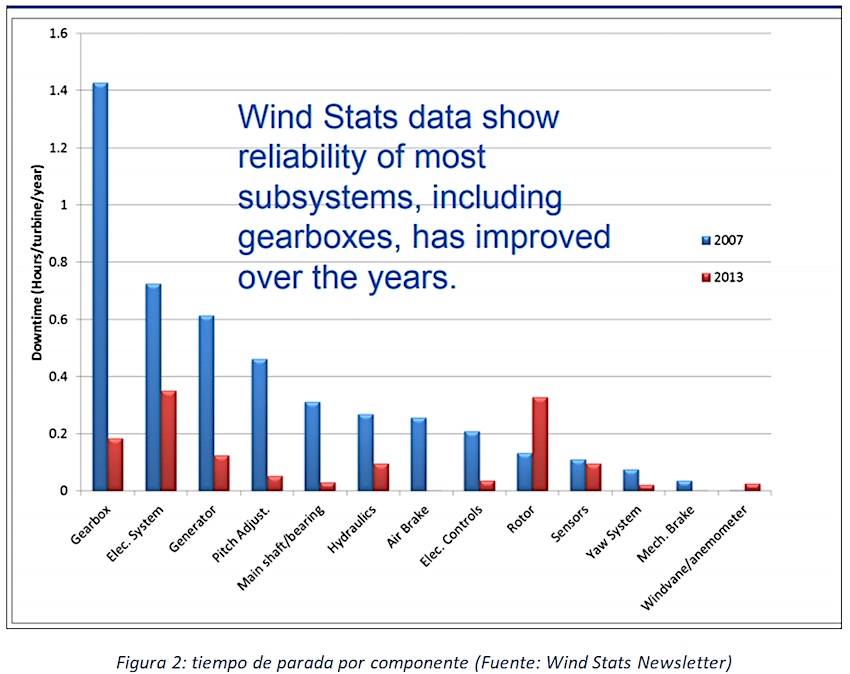 1.6
1.4
1.2
1
0.8
0.6
0.4
0.2
0

Downtime (Hours/turbine/year)

Wind Stats data show reliability of most subsystems, including gearboxes, has improved over the years.

2007
2013

Gearbox
Elec. System
Generator
Pitch Adjust.
Main shaft/bearing
Hydraulics
Air Brake
Elec. Controls
Rotor
Sensors
Yaw System
Mech. Brake
Windvane/anemometer

Figura 2: tiempo de parada por componente (Fuente: Wind Stats Newsletter)